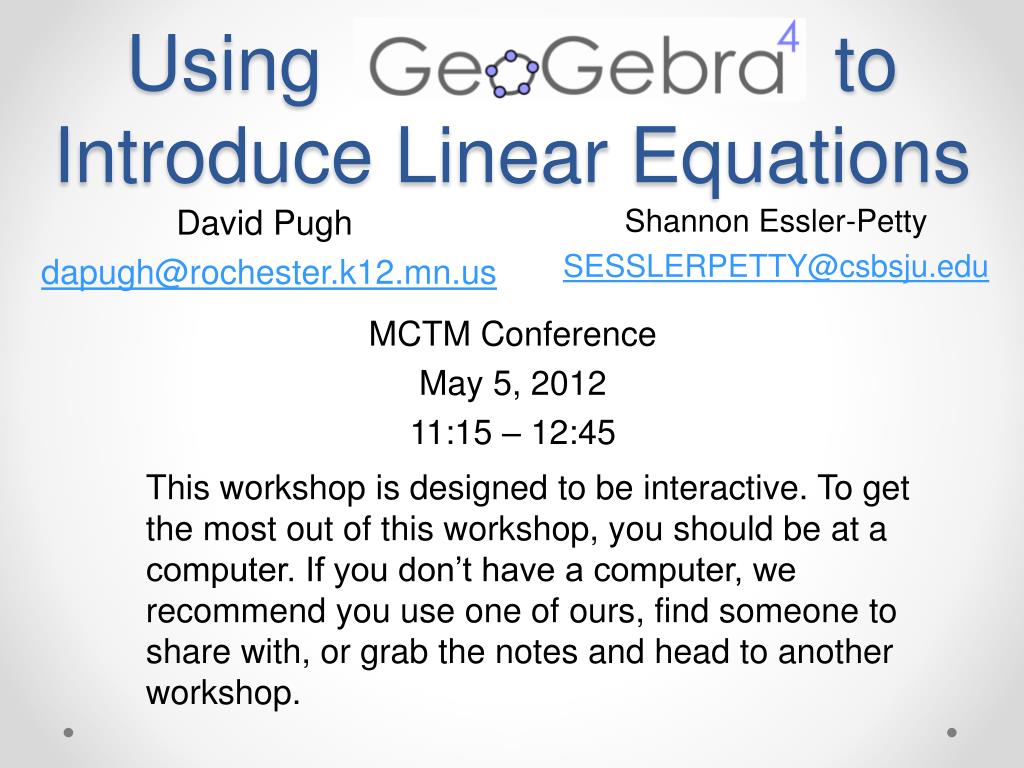 Using GeoGebra 4 to Introduce Linear Equations

David Pugh
dapugh@rochester.k12.mn.us

Shannon Essler-Petty
SESSLERPETTY@csbsju.edu

MCTM Conference
May 5, 2012
11:15 – 12:45

This workshop is designed to be interactive. To get the most out of this workshop, you should be at a computer. If you don’t have a computer, we recommend you use one of ours, find someone to share with, or grab the notes and head to another workshop.